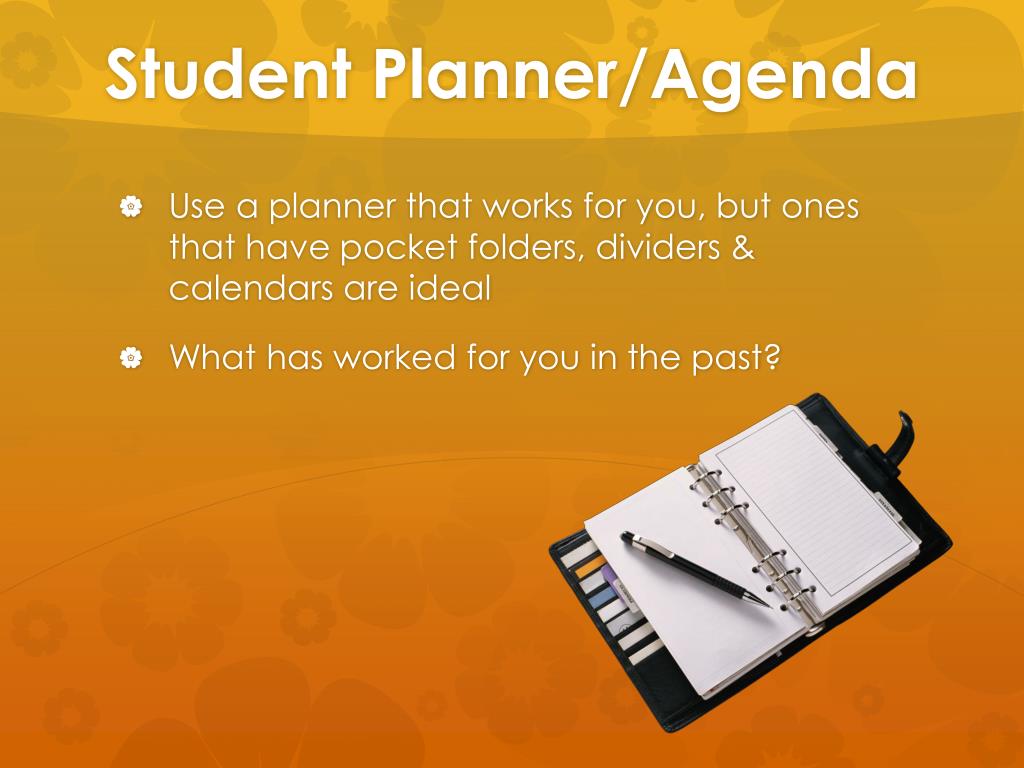 Student Planner/Agenda

Use a planner that works for you, but ones that have pocket folders, dividers & calendars are ideal

What has worked for you in the past?